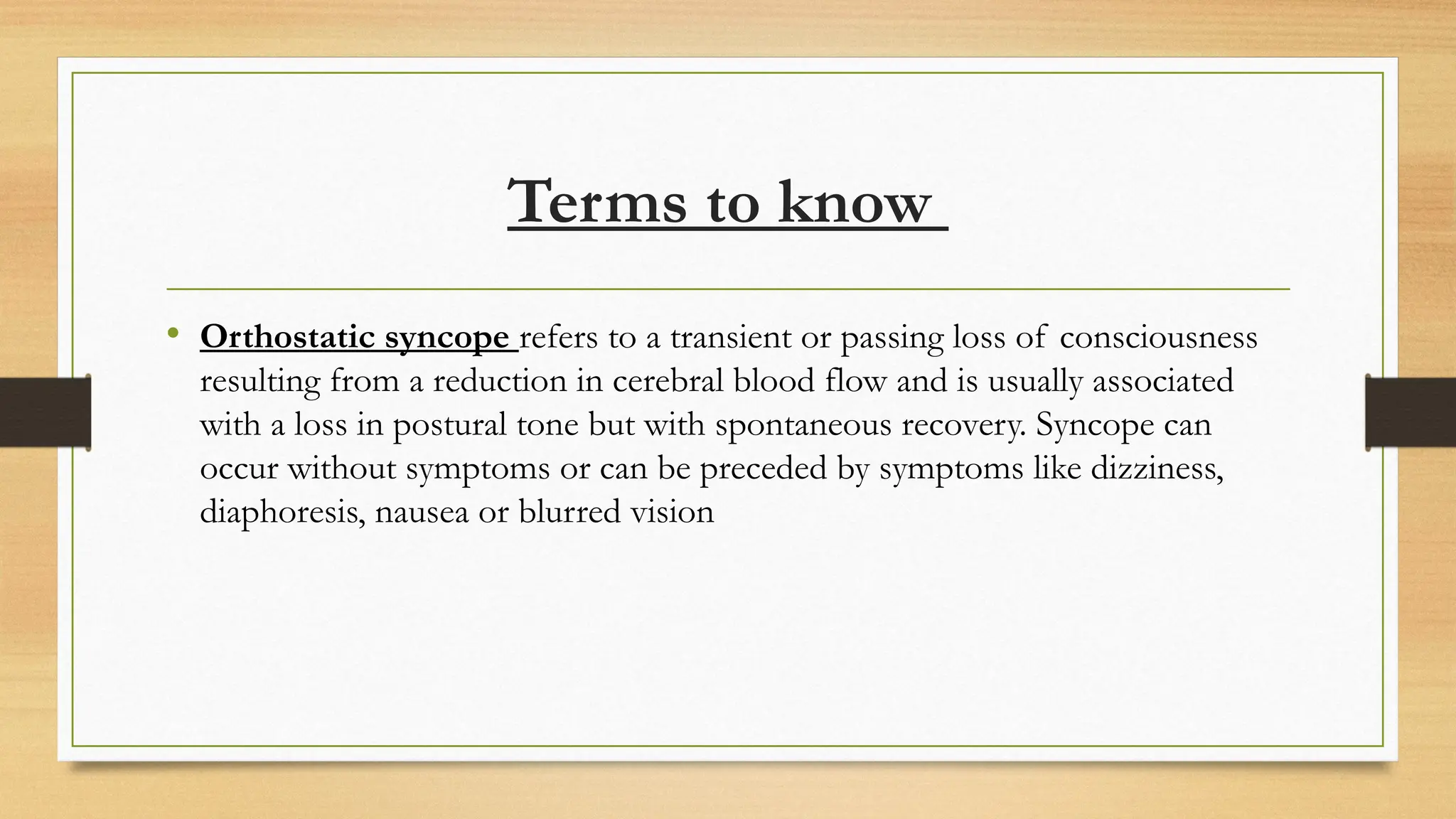 Terms to know

• Orthostatic syncope refers to a transient or passing loss of consciousness resulting from a reduction in cerebral blood flow and is usually associated with a loss in postural tone but with spontaneous recovery. Syncope can occur without symptoms or can be preceded by symptoms like dizziness, diaphoresis, nausea or blurred vision